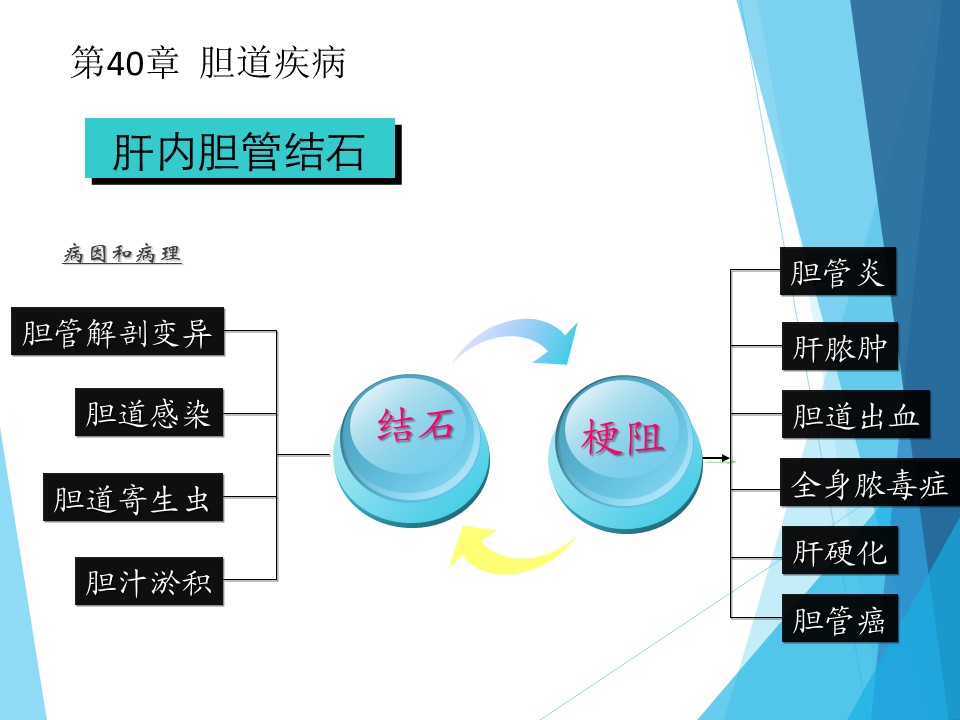 第40章 胆道疾病

肝内胆管结石

病因和病理

胆管解剖变异

胆道感染

胆道寄生虫

胆汁淤积

结石

梗阻

胆管炎

肝脓肿

胆道出血

全身脓毒症

肝硬化

胆管癌